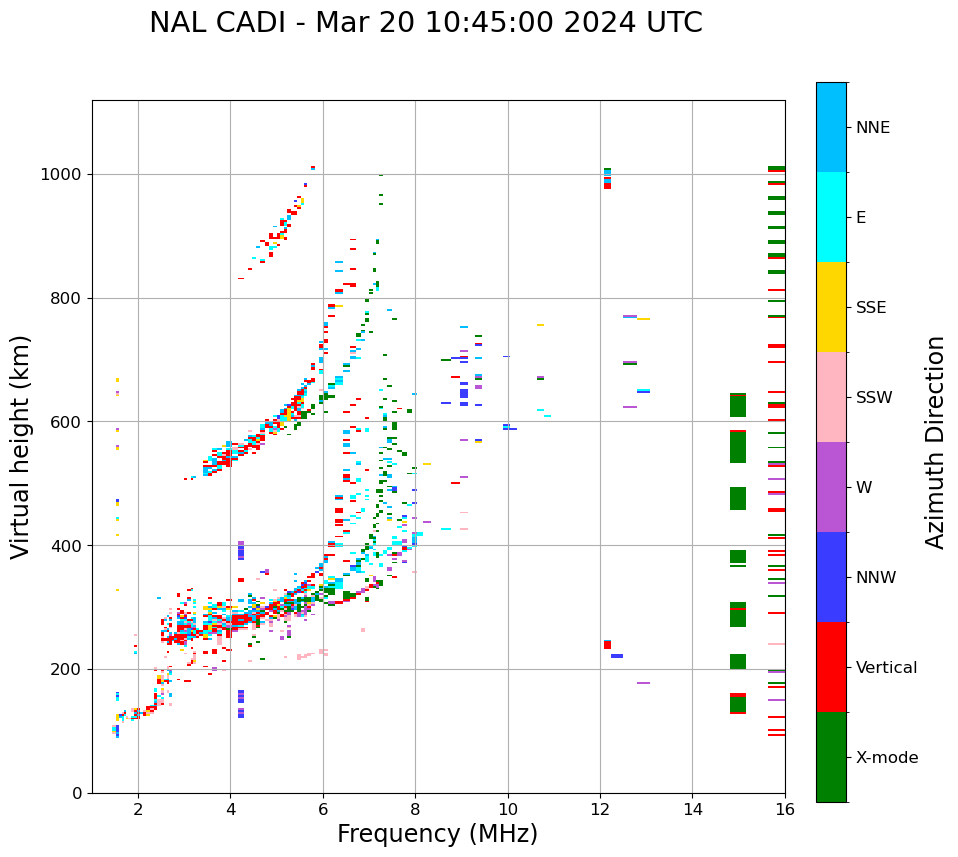 NAL CADI - Mar 20 10:45:00 2024 UTC

Virtual height (km)

1000
800
600
400
200
0

2
4
6
8
10
12
14
16

Frequency (MHz)

NNE
E
SSE
SSW
W
NNW
Vertical
X-mode

Azimuth Direction